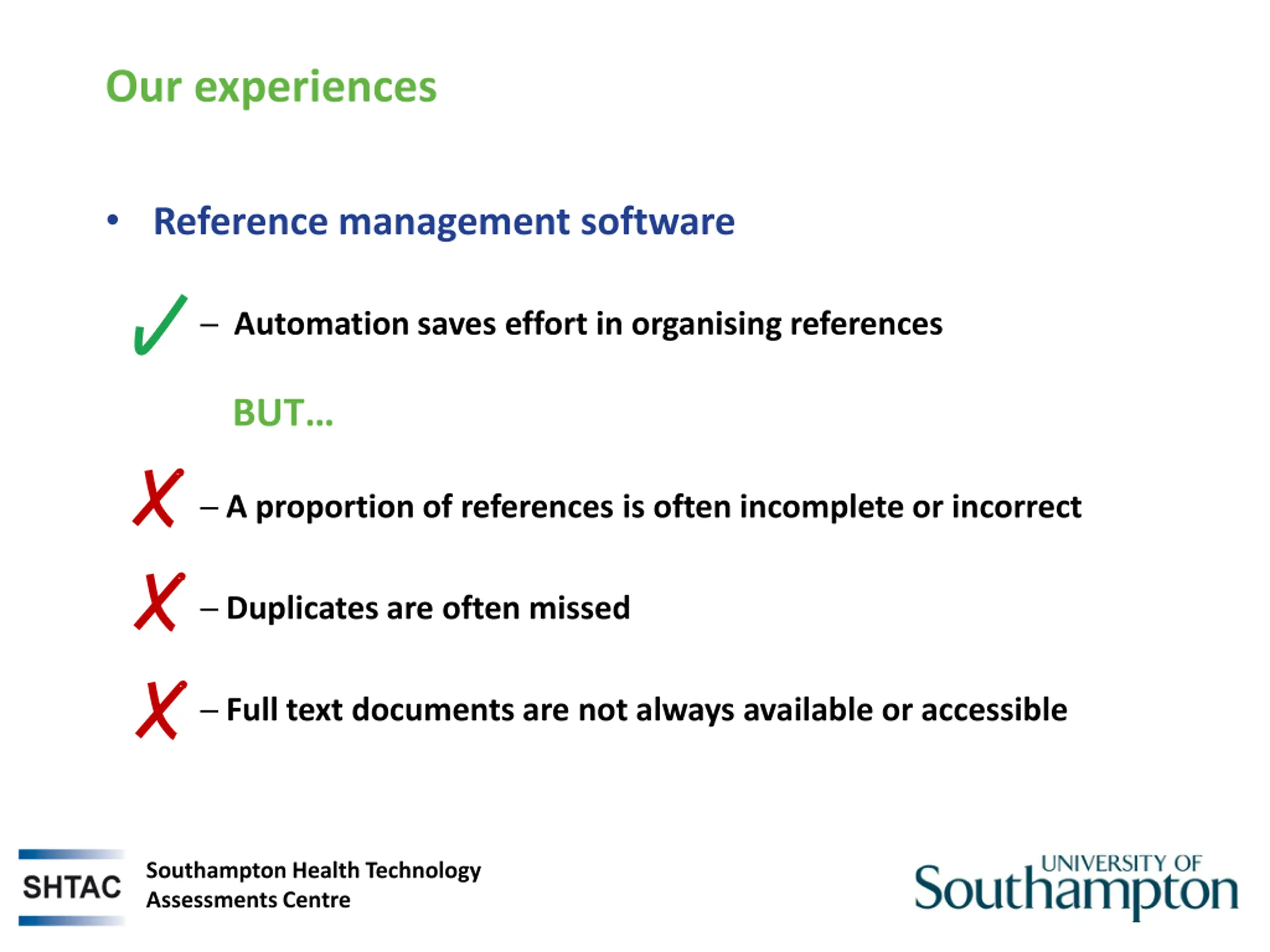 Our experiences

• Reference management software

✓ – Automation saves effort in organising references

BUT...

✗ – A proportion of references is often incomplete or incorrect

✗ – Duplicates are often missed

✗ – Full text documents are not always available or accessible

SHTAC Southampton Health Technology Assessments Centre

UNIVERSITY OF Southampton